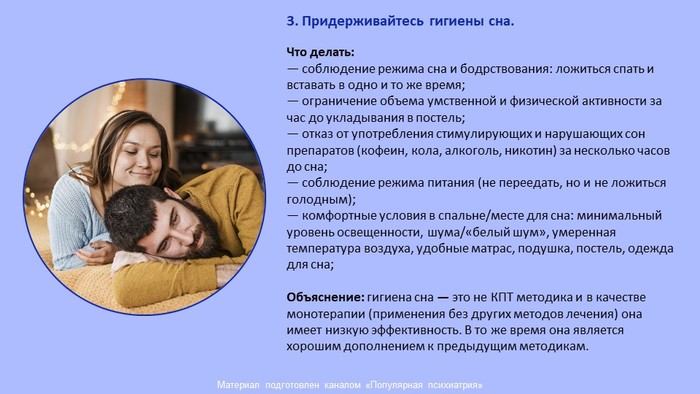 3. Придерживайтесь гигиены сна.

Что делать:
— соблюдение режима сна и бодрствования: ложиться спать и вставать в одно и то же время;
— ограничение объема умственной и физической активности за час до укладывания в постель;
— отказ от употребления стимулирующих и нарушающих сон препаратов (кофеин, кола, алкоголь, никотин) за несколько часов до сна;
— соблюдение режима питания (не переедать, но и не ложиться голодным);
— комфортные условия в спальне/месте для сна: минимальный уровень освещенности, шума/«белый шум», умеренная температура воздуха, удобные матрас, подушка, постель, одежда для сна;

Объяснение: гигиена сна — это не КПТ методика и в качестве монотерапии (применения без других методов лечения) она имеет низкую эффективность. В то же время она является хорошим дополнением к предыдущим методикам.

Материал подготовлен каналом «Популярная психиатрия»